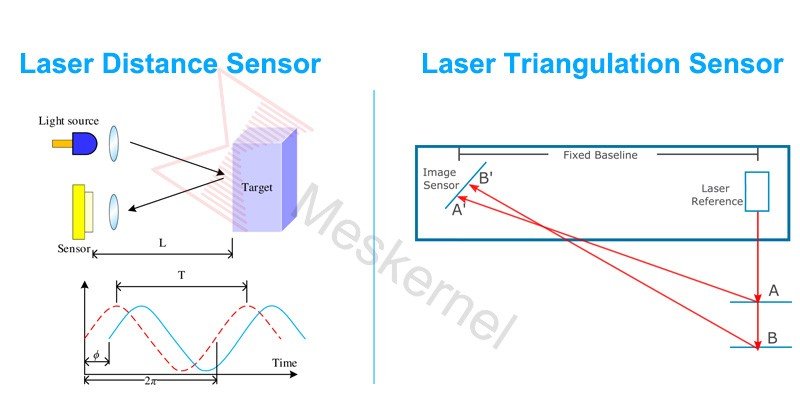 Laser Distance Sensor

Light source

Target

Sensor

L

T

$\phi$

$2\pi$

Time

Meskernel

Laser Triangulation Sensor

Fixed Baseline

Image Sensor

B'

A'

Laser Reference

A

B